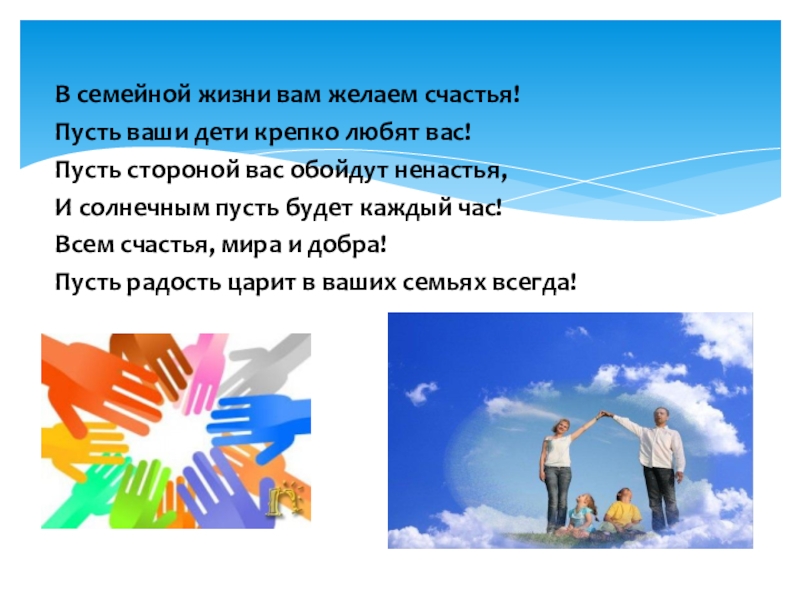 В семейной жизни вам желаем счастья!
Пусть ваши дети крепко любят вас!
Пусть стороной вас обойдут ненастья,
И солнечным пусть будет каждый час!
Всем счастья, мира и добра!
Пусть радость царит в ваших семьях всегда!